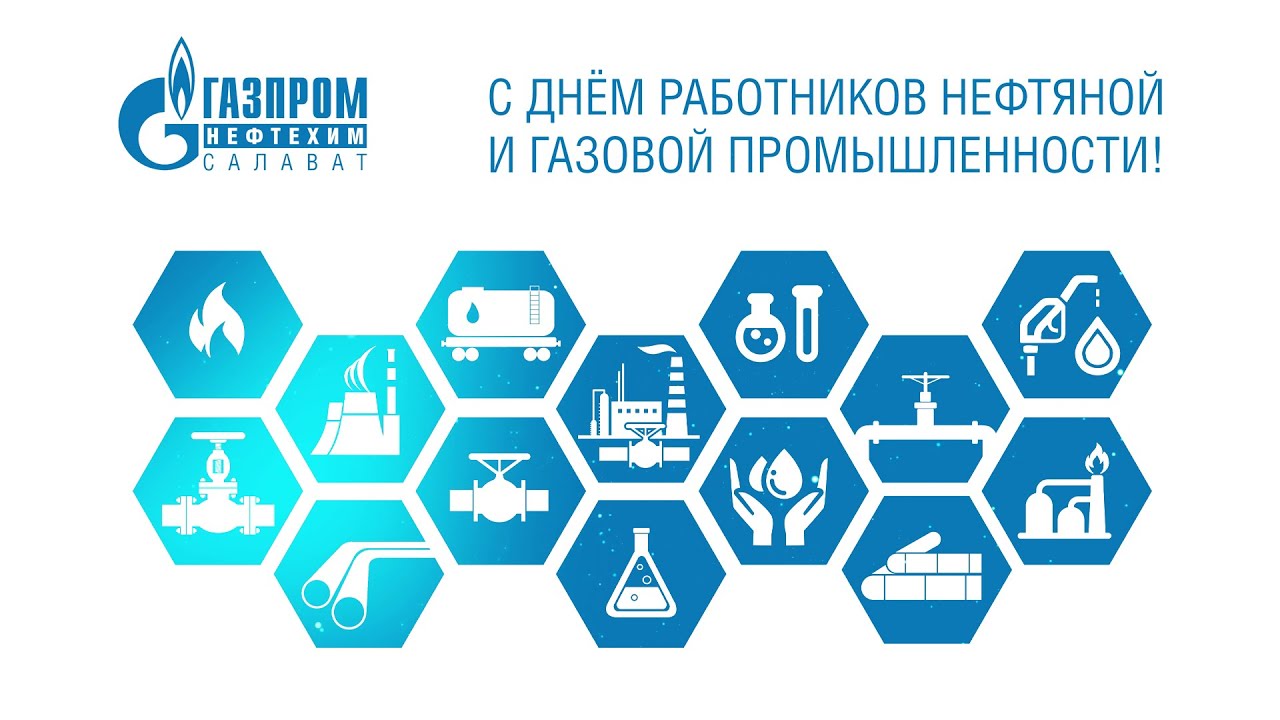 ГАЗПРОМ
НЕФТЕХИМ
САЛАВАТ

С ДНЁМ РАБОТНИКОВ НЕФТЯНОЙ И ГАЗОВОЙ ПРОМЫШЛЕННОСТИ!